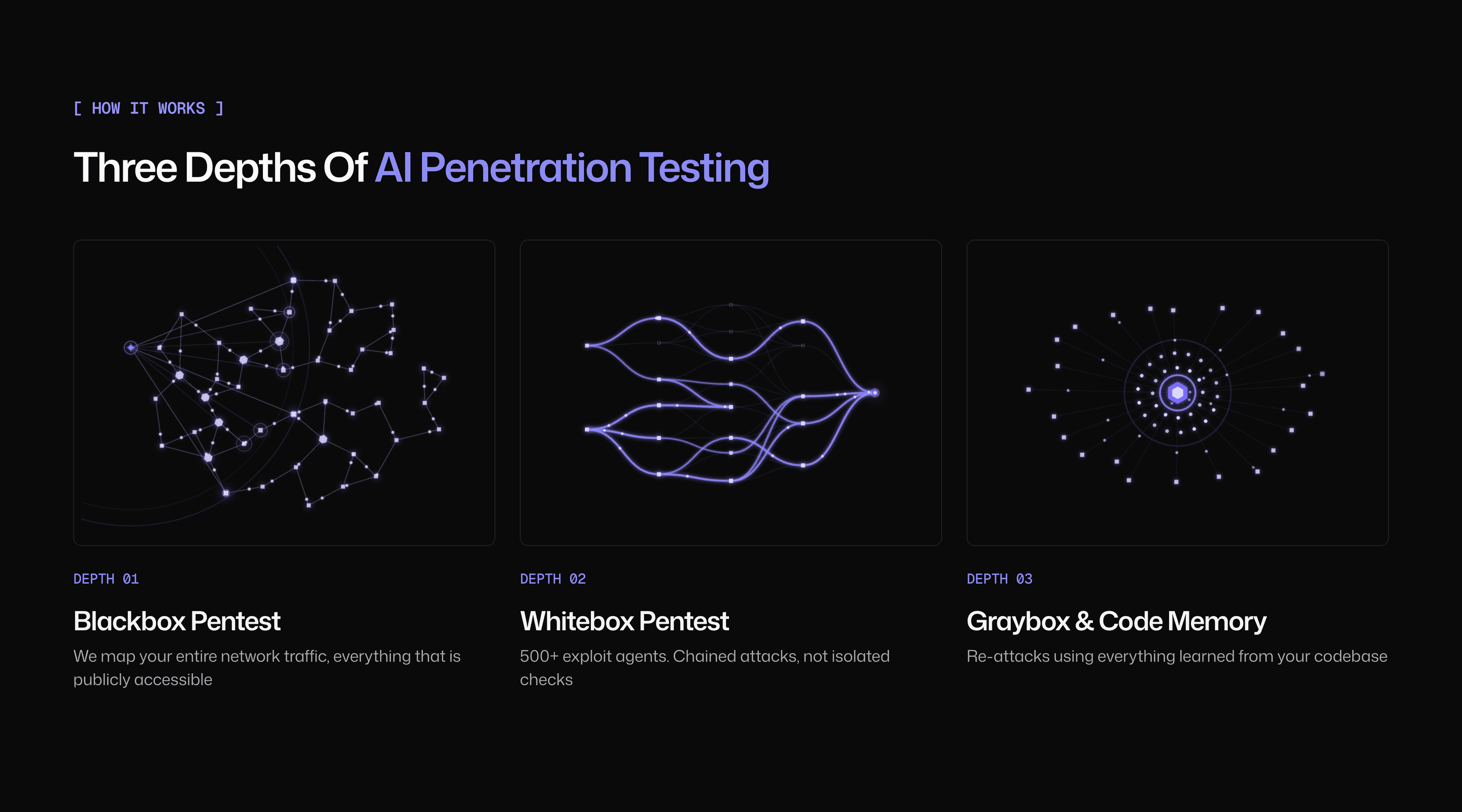 [ HOW IT WORKS ]

Three Depths Of AI Penetration Testing

DEPTH 01

Blackbox Pentest

We map your entire network traffic, everything that is publicly accessible

DEPTH 02

Whitebox Pentest

500+ exploit agents. Chained attacks, not isolated checks

DEPTH 03

Graybox & Code Memory

Re-attacks using everything learned from your codebase